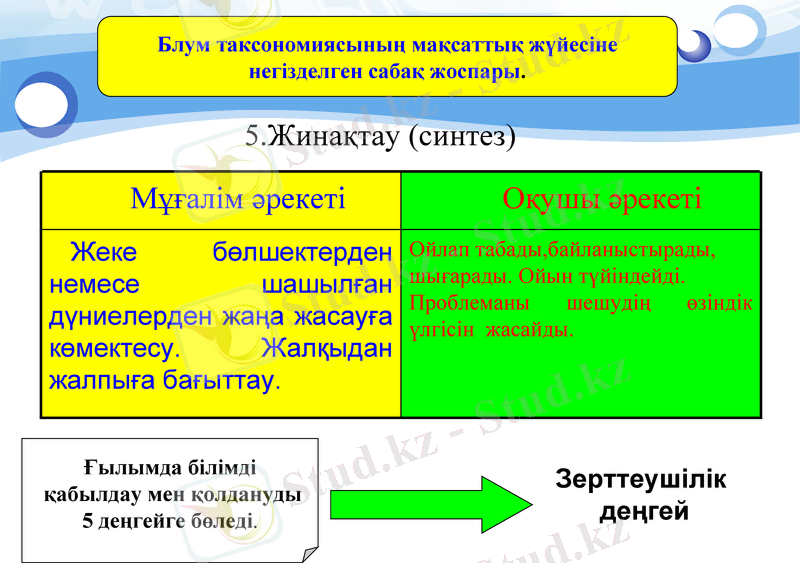 Блум таксономиясының мақсаттық жүйесіне негізделген сабақ жоспары.

5.Жинақтау (синтез)

| Мұғалім әрекеті | Оқушы әрекеті |
|---|---|
| Жеке бөлшектерден немесе шашылған дүниелерден жаңа жасауға көмектесу. Жалқыдан жалпыға бағыттау. | Ойлап табады,байланыстырады, шығарады. Ойын түйіндейді. Проблеманы шешудің өзіндік үлгісін жасайды. |

Ғылымда білімді қабылдау мен қолдануды 5 деңгейге бөледі.

Зерттеушілік деңгей

Stud.kz - Stud.kz